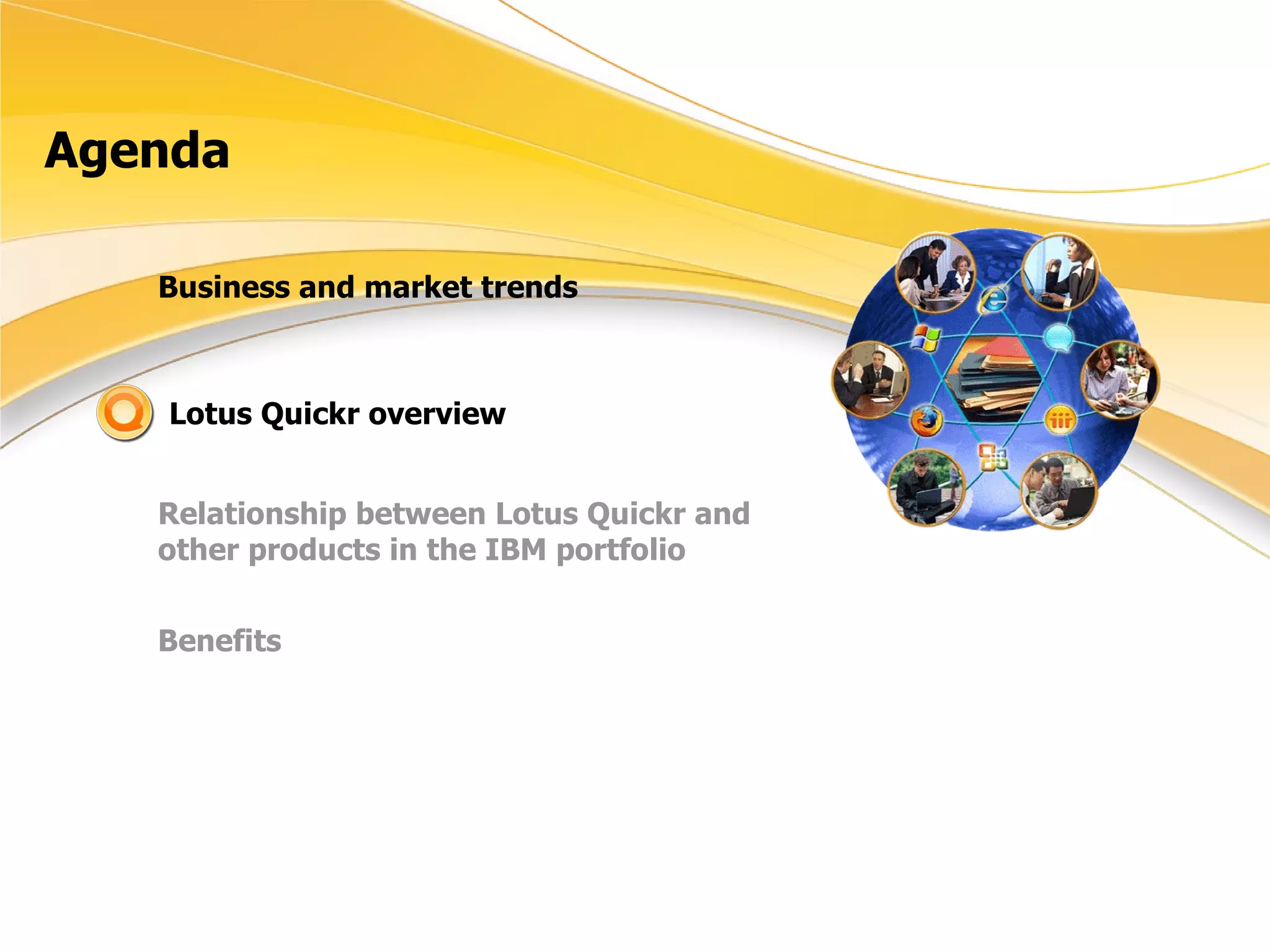 Agenda

Business and market trends

Lotus Quickr overview

Relationship between Lotus Quickr and other products in the IBM portfolio

Benefits